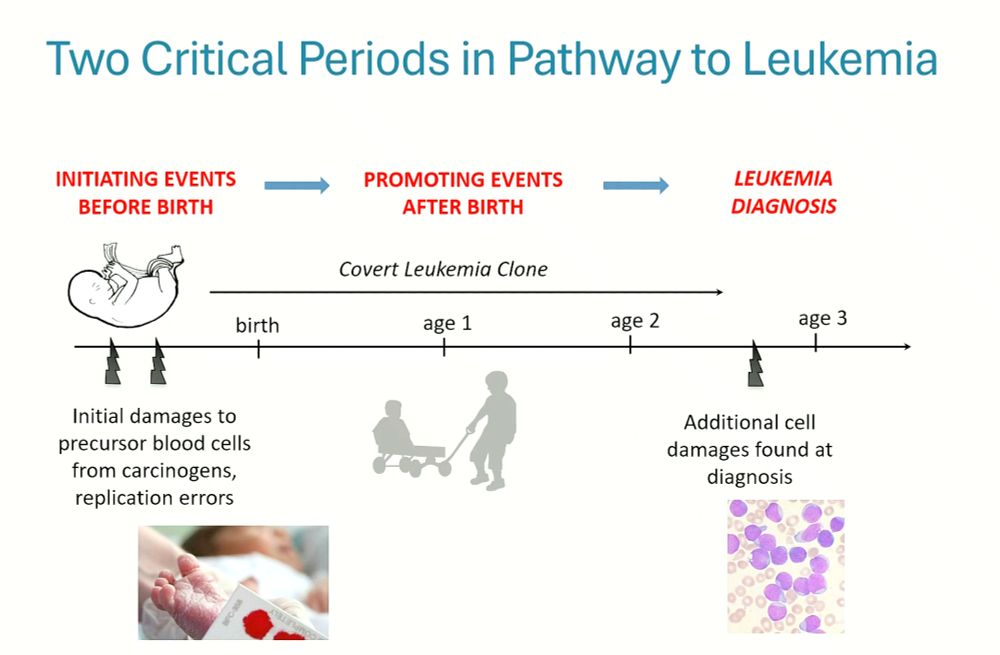 Two Critical Periods in Pathway to Leukemia

INITIATING EVENTS BEFORE BIRTH

PROMOTING EVENTS AFTER BIRTH

LEUKEMIA DIAGNOSIS

Covert Leukemia Clone

birth

age 1

age 2

age 3

Initial damages to precursor blood cells from carcinogens, replication errors

Additional cell damages found at diagnosis